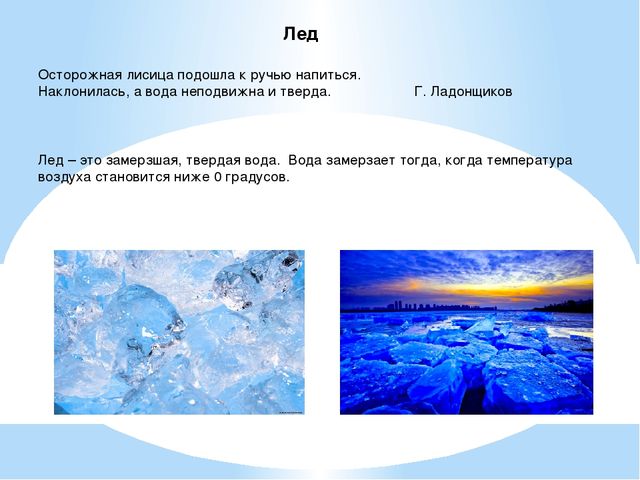 Лед

Осторожная лисица подошла к ручью напиться.
Наклонилась, а вода неподвижна и тверда. Г. Ладонщиков

Лед – это замерзшая, твердая вода. Вода замерзает тогда, когда температура воздуха становится ниже 0 градусов.